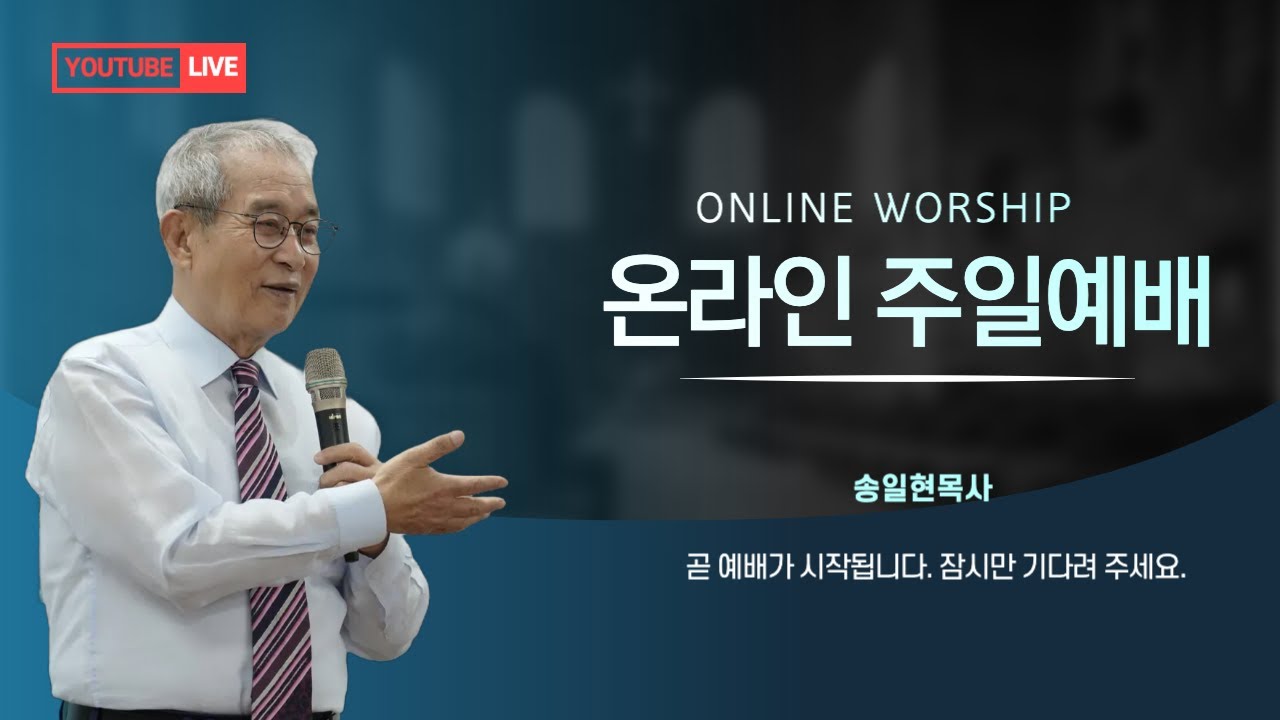 YOUTUBE LIVE

ONLINE WORSHIP

온라인 주일예배

송일현목사

곧 예배가 시작됩니다. 잠시만 기다려 주세요.